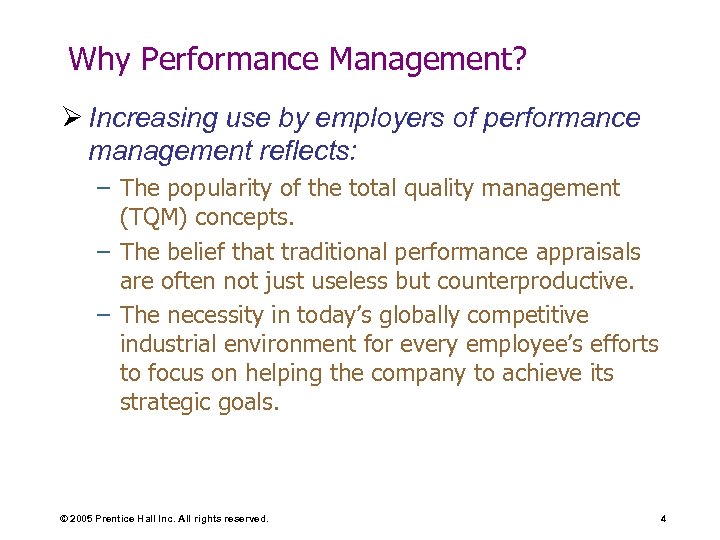 Why Performance Management?

➢ Increasing use by employers of performance management reflects:

– The popularity of the total quality management (TQM) concepts.

– The belief that traditional performance appraisals are often not just useless but counterproductive.

– The necessity in today's globally competitive industrial environment for every employee's efforts to focus on helping the company to achieve its strategic goals.

© 2005 Prentice Hall Inc. All rights reserved.

4